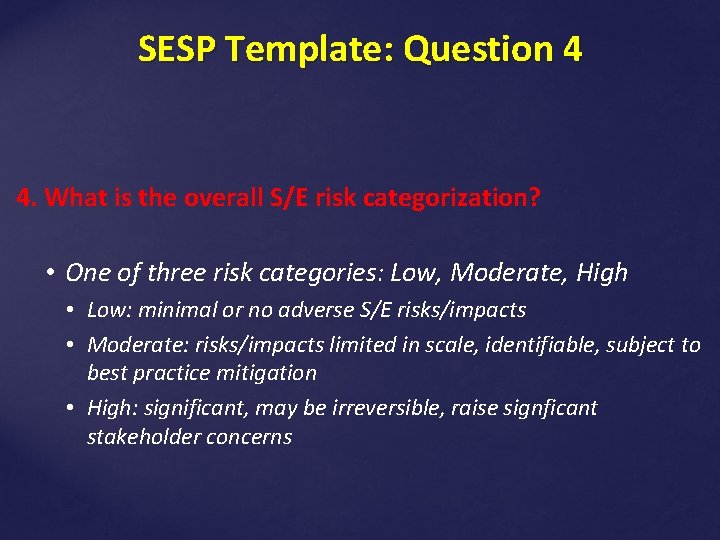 SESP Template: Question 4

4. What is the overall S/E risk categorization?

• One of three risk categories: Low, Moderate, High
  • Low: minimal or no adverse S/E risks/impacts
  • Moderate: risks/impacts limited in scale, identifiable, subject to best practice mitigation
  • High: significant, may be irreversible, raise signficant stakeholder concerns